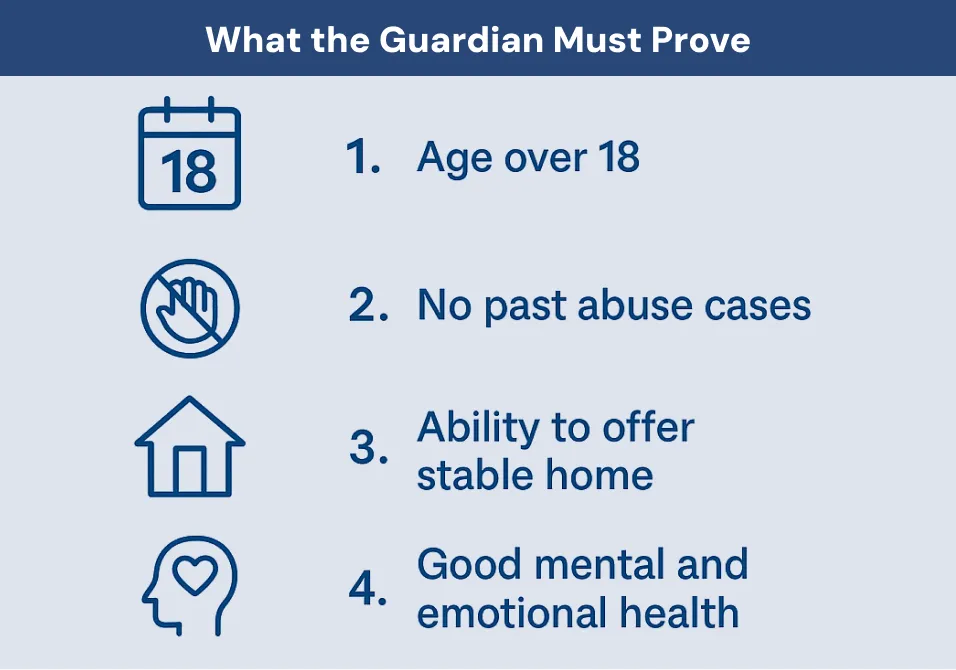 What the Guardian Must Prove

18

1. Age over 18

2. No past abuse cases

3. Ability to offer stable home

4. Good mental and emotional health